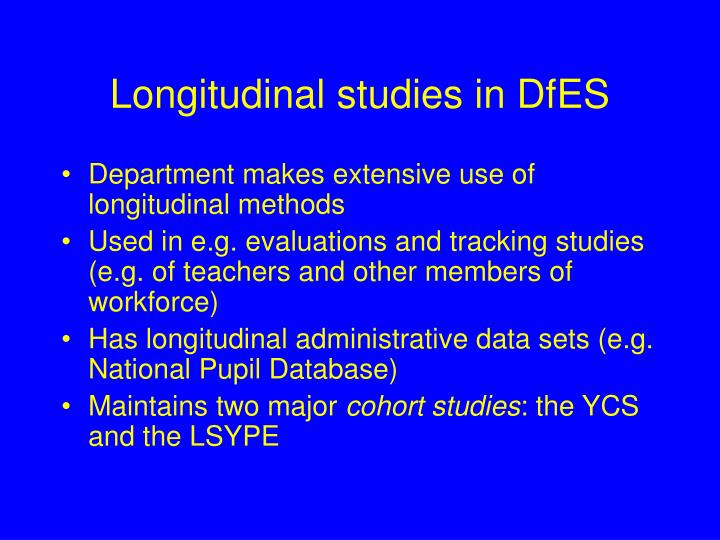 Longitudinal studies in DfES

• Department makes extensive use of longitudinal methods
• Used in e.g. evaluations and tracking studies (e.g. of teachers and other members of workforce)
• Has longitudinal administrative data sets (e.g. National Pupil Database)
• Maintains two major cohort studies: the YCS and the LSYPE